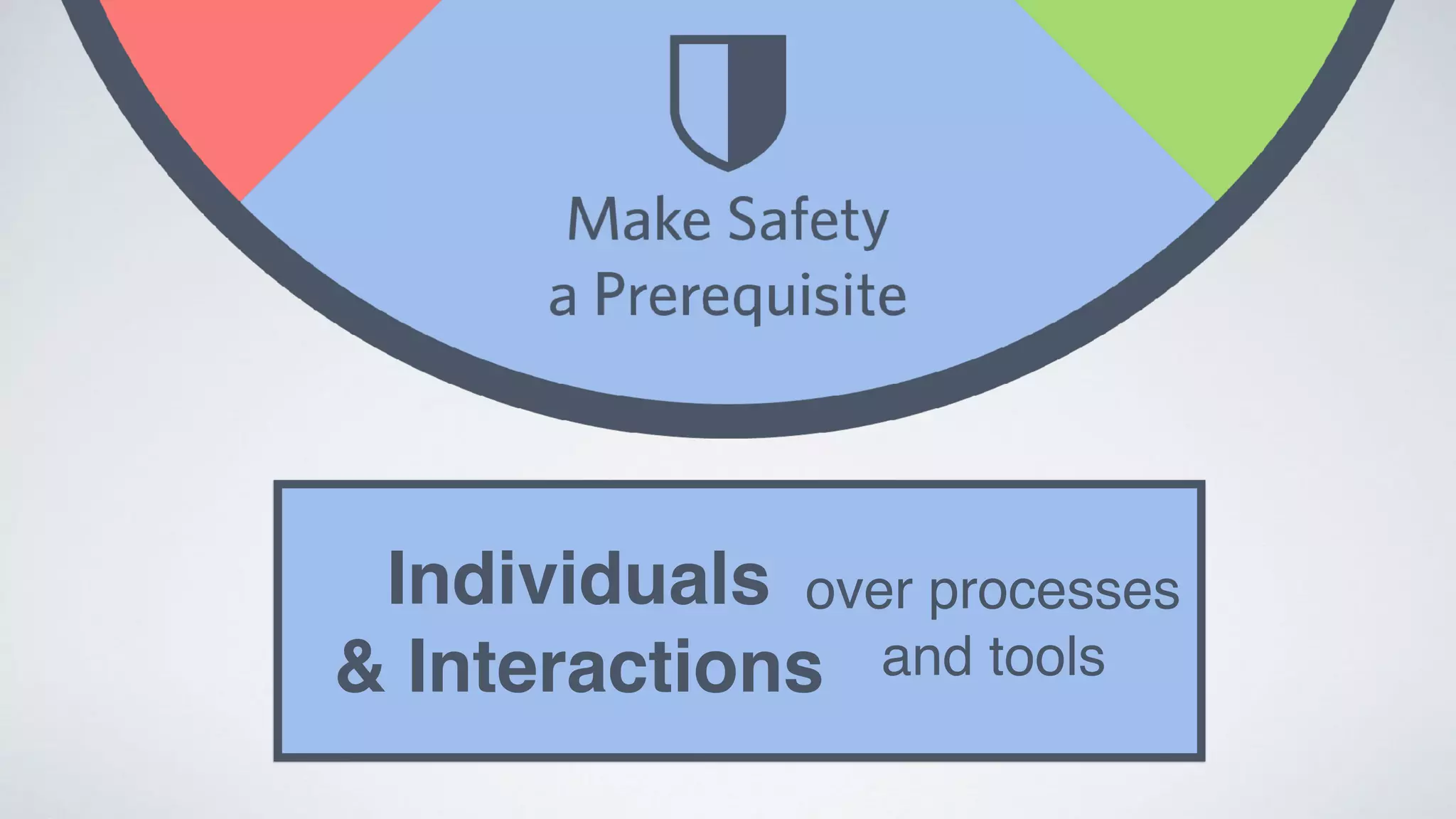 Make Safety a Prerequisite

Individuals & Interactions over processes and tools